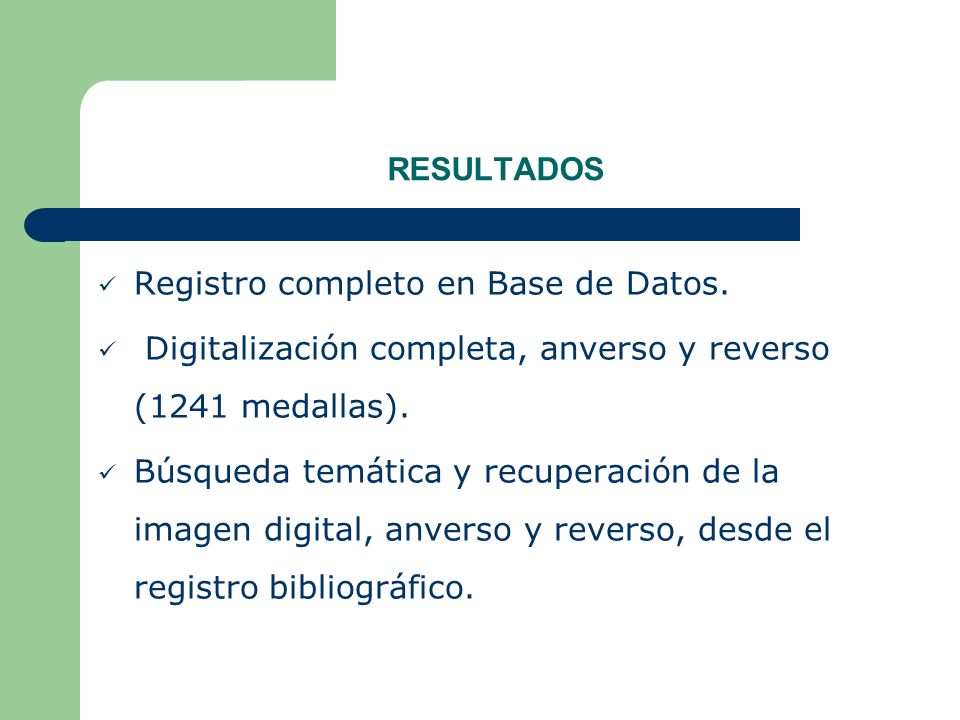 RESULTADOS

✓ Registro completo en Base de Datos.

✓ Digitalización completa, anverso y reverso (1241 medallas).

✓ Búsqueda temática y recuperación de la imagen digital, anverso y reverso, desde el registro bibliográfico.